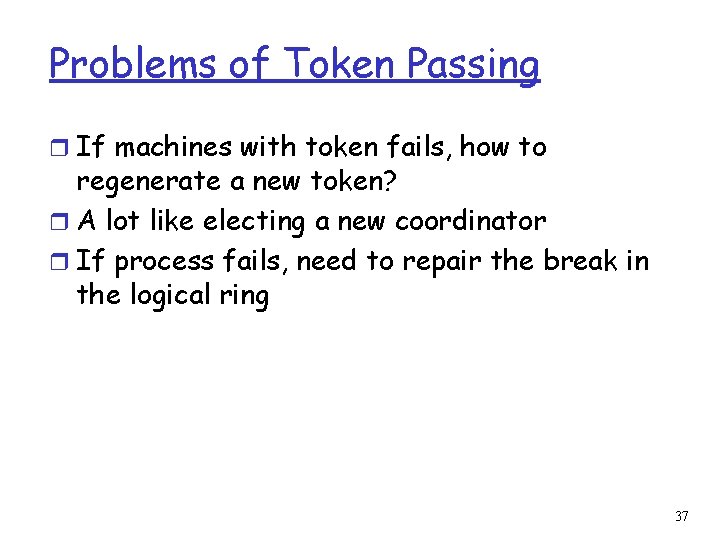 Problems of Token Passing

If machines with token fails, how to regenerate a new token?

A lot like electing a new coordinator

If process fails, need to repair the break in the logical ring

37